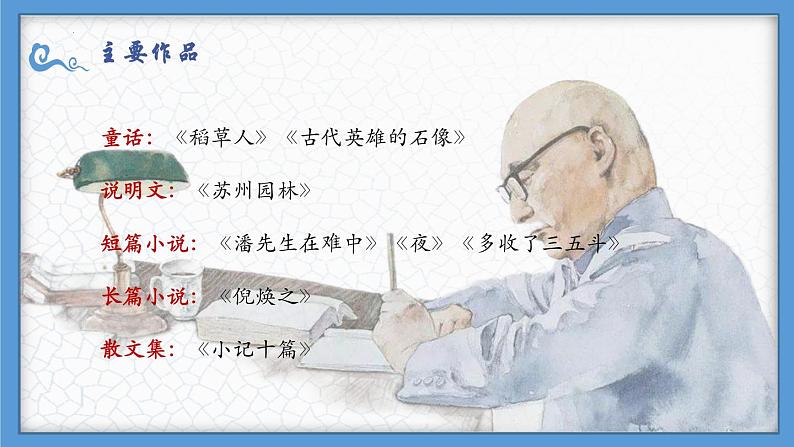 主要作品

童话：《稻草人》《古代英雄的石像》

说明文：《苏州园林》

短篇小说：《潘先生在难中》《夜》《多收了三五斗》

长篇小说：《倪焕之》

散文集：《小记十篇》